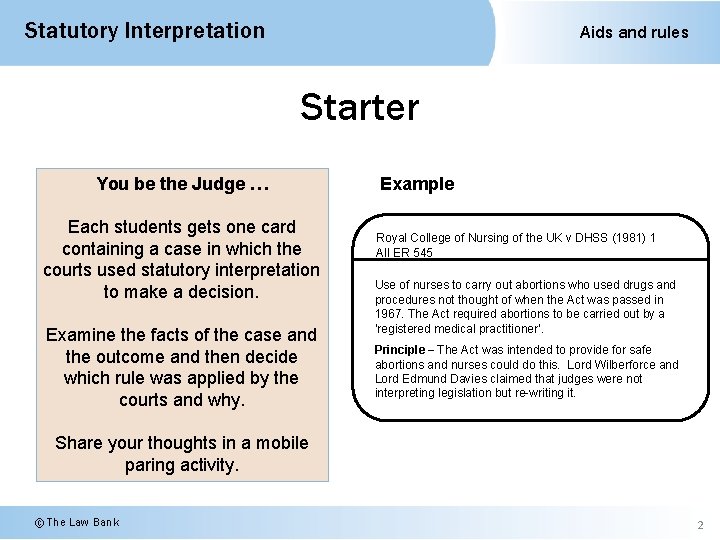 Statutory Interpretation

Aids and rules

Starter

You be the Judge …

Each students gets one card containing a case in which the courts used statutory interpretation to make a decision.

Examine the facts of the case and the outcome and then decide which rule was applied by the courts and why.

Share your thoughts in a mobile paring activity.

Example

Royal College of Nursing of the UK v DHSS (1981) 1 All ER 545

Use of nurses to carry out abortions who used drugs and procedures not thought of when the Act was passed in 1967. The Act required abortions to be carried out by a 'registered medical practitioner'.

Principle – The Act was intended to provide for safe abortions and nurses could do this. Lord Wilberforce and Lord Edmund Davies claimed that judges were not interpreting legislation but re-writing it.

© The Law Bank

2